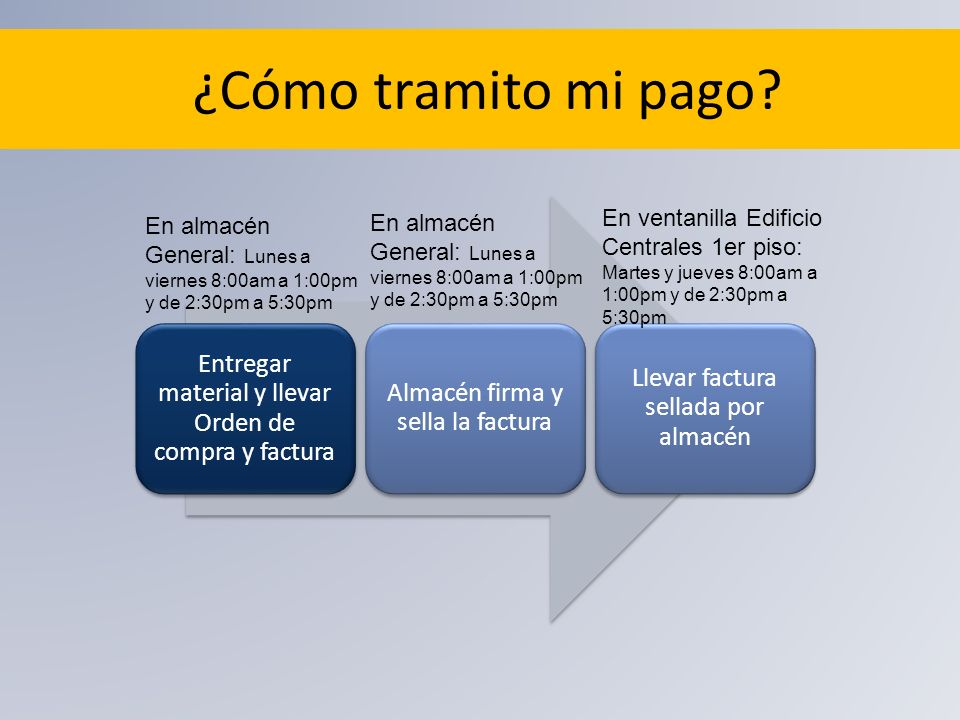 ¿Cómo tramito mi pago?

En almacén General: Lunes a viernes 8:00am a 1:00pm y de 2:30pm a 5:30pm

Entregar material y llevar Orden de compra y factura

En almacén General: Lunes a viernes 8:00am a 1:00pm y de 2:30pm a 5:30pm

Almacén firma y sella la factura

En ventanilla Edificio Centrales 1er piso: Martes y jueves 8:00am a 1:00pm y de 2:30pm a 5:30pm

Llevar factura sellada por almacén